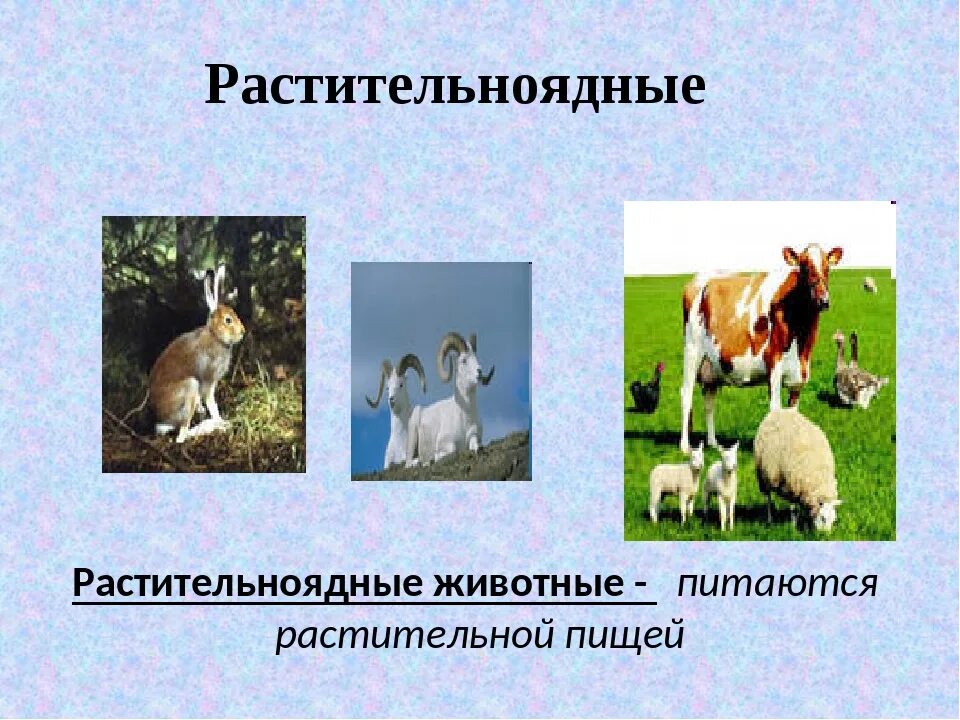 Растительноядные

Растительноядные животные - питаются растительной пищей